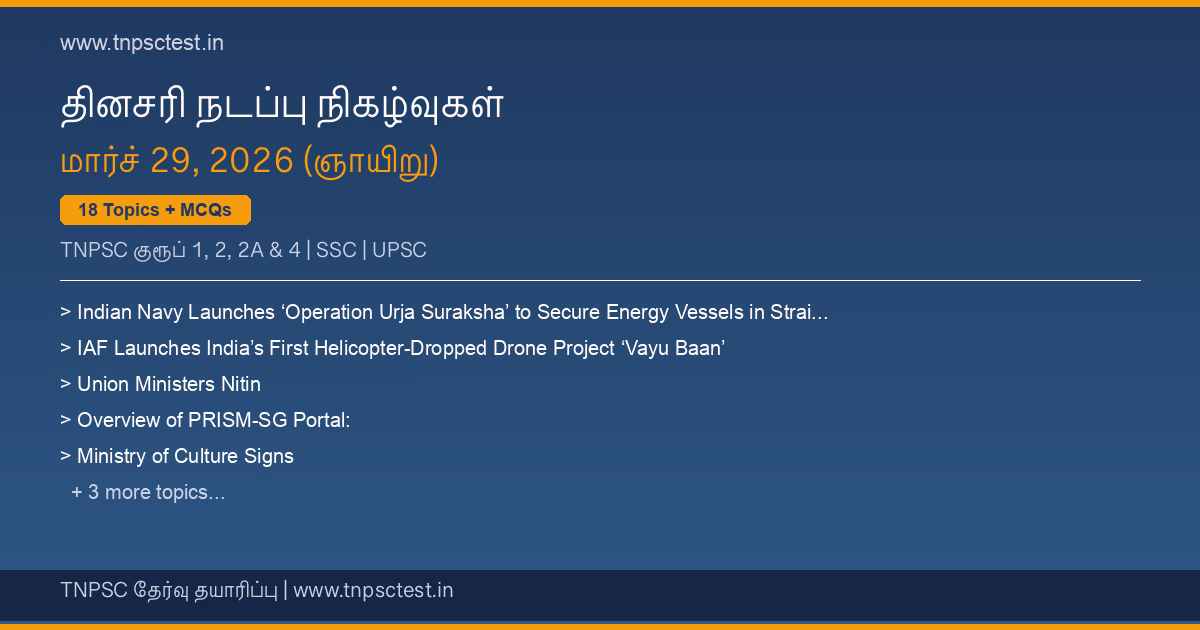 www.tnpsctest.in

தினசரி நடப்பு நிகழ்வுகள்

மார்ச் 29, 2026 (ஞாயிறு)

18 Topics + MCQs

TNPSC குரூப் 1, 2, 2A & 4 | SSC | UPSC

> Indian Navy Launches ‘Operation Urja Suraksha’ to Secure Energy Vessels in Strai...

> IAF Launches India’s First Helicopter-Dropped Drone Project ‘Vayu Baan’

> Union Ministers Nitin

> Overview of PRISM-SG Portal:

> Ministry of Culture Signs

+ 3 more topics...

TNPSC தேர்வு தயாரிப்பு | www.tnpsctest.in